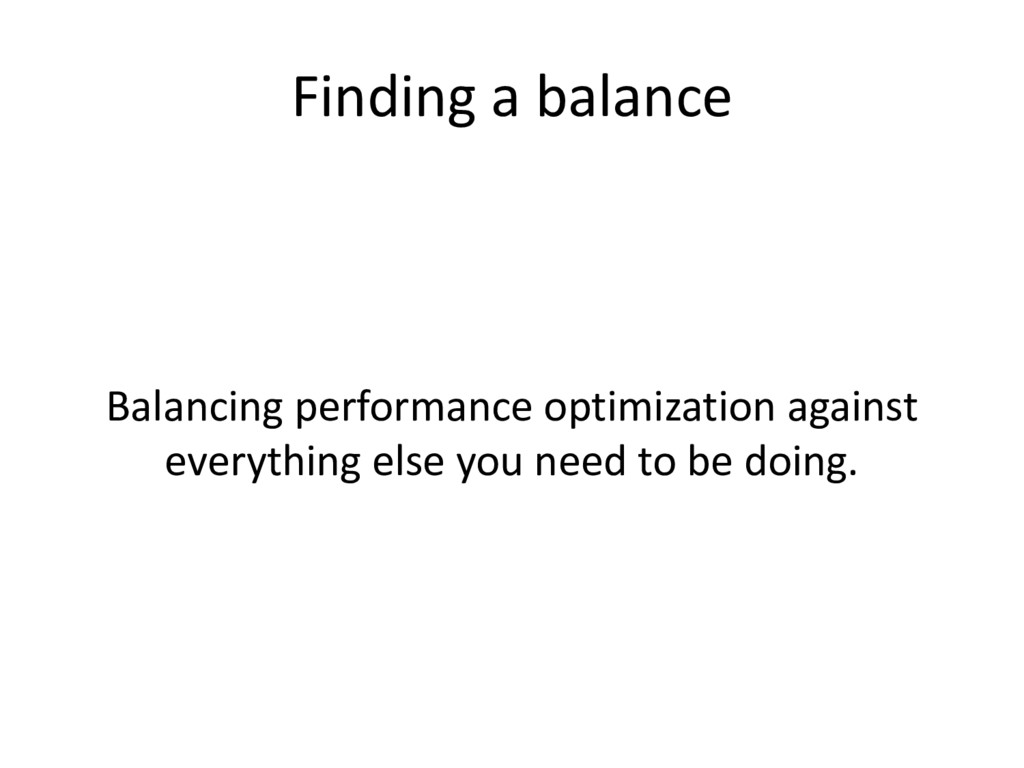 Finding a balance

Balancing performance optimization against everything else you need to be doing.